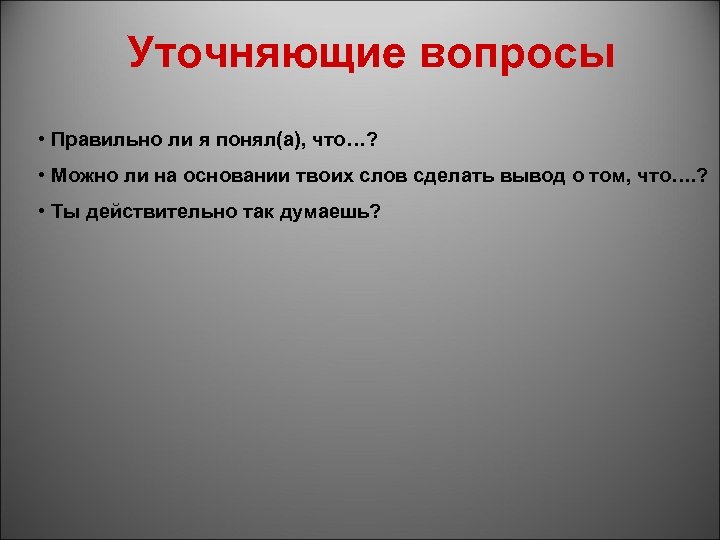 Уточняющие вопросы

• Правильно ли я понял(а), что…?

• Можно ли на основании твоих слов сделать вывод о том, что….?

• Ты действительно так думаешь?